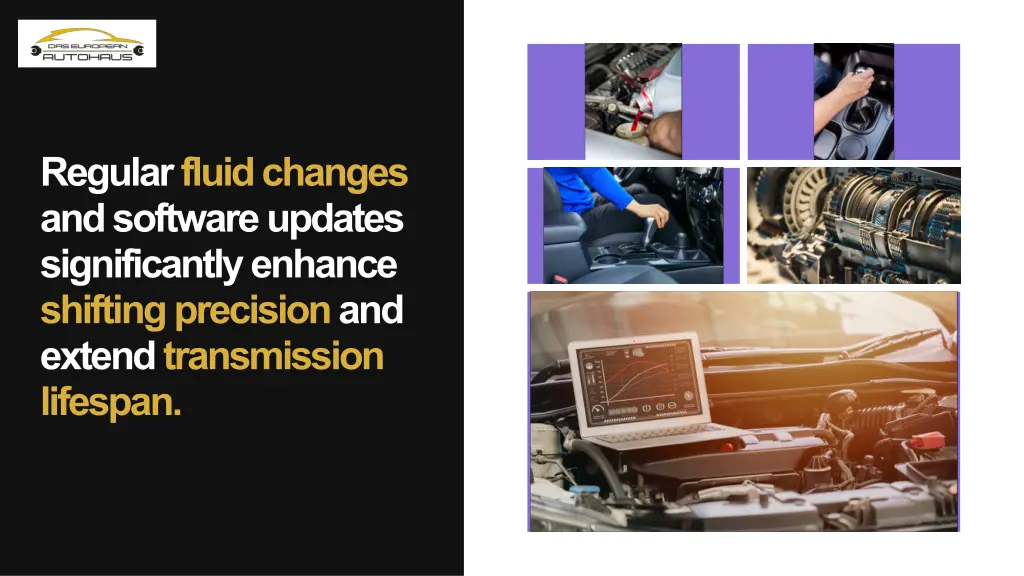 DAS EUROPEAN AUTOHAUS

Regular fluid changes and software updates significantly enhance shifting precision and extend transmission lifespan.